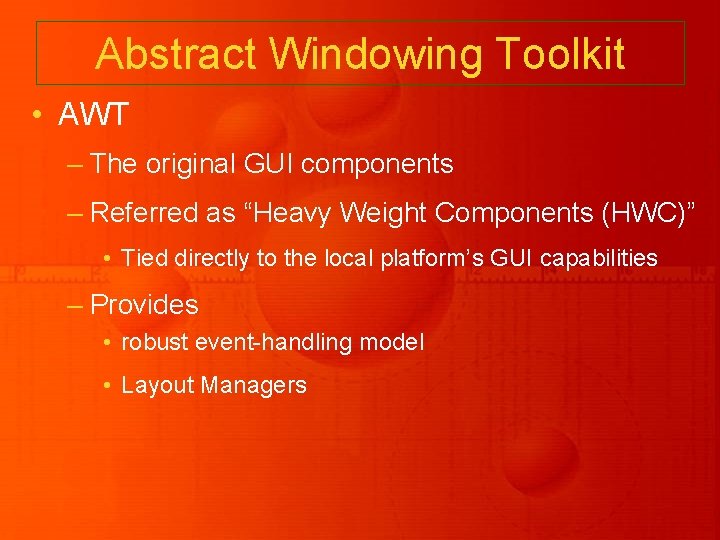 Abstract Windowing Toolkit

• AWT

– The original GUI components

– Referred as “Heavy Weight Components (HWC)”

• Tied directly to the local platform’s GUI capabilities

– Provides

• robust event-handling model

• Layout Managers